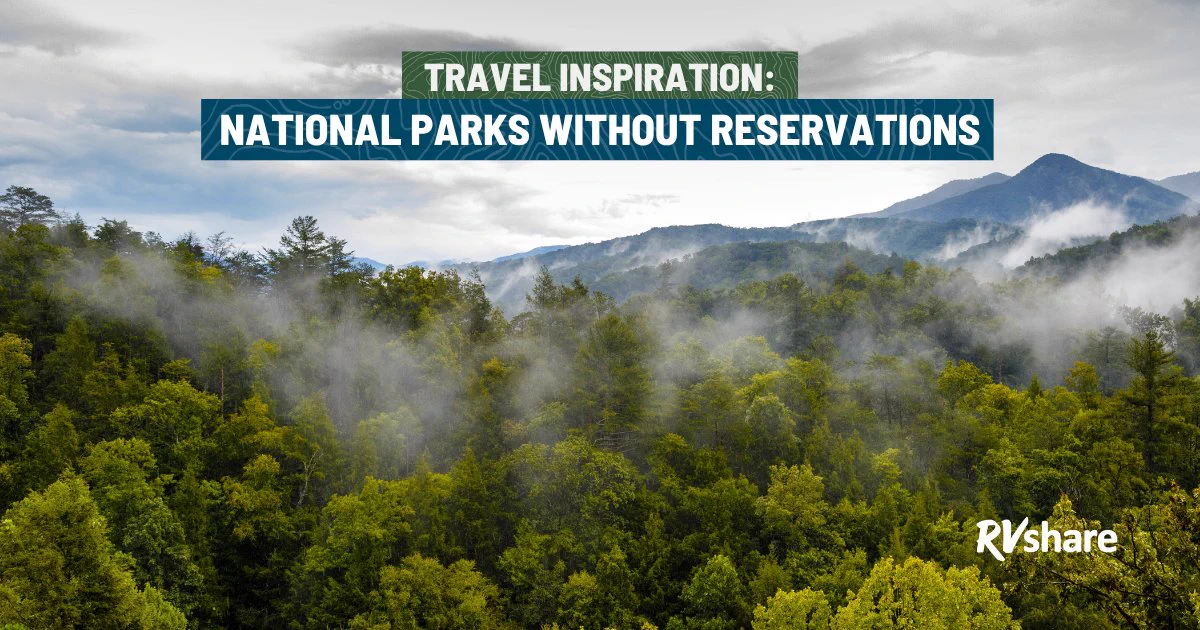 TRAVEL INSPIRATION:
NATIONAL PARKS WITHOUT RESERVATIONS

RVshare